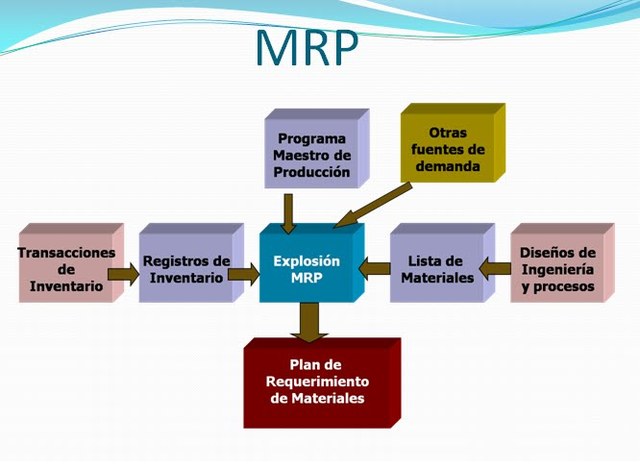 MRP

Programa Maestro de Producción

Otras fuentes de demanda

Transacciones de Inventario

Registros de Inventario

Explosión MRP

Lista de Materiales

Diseños de Ingeniería y procesos

Plan de Requerimiento de Materiales